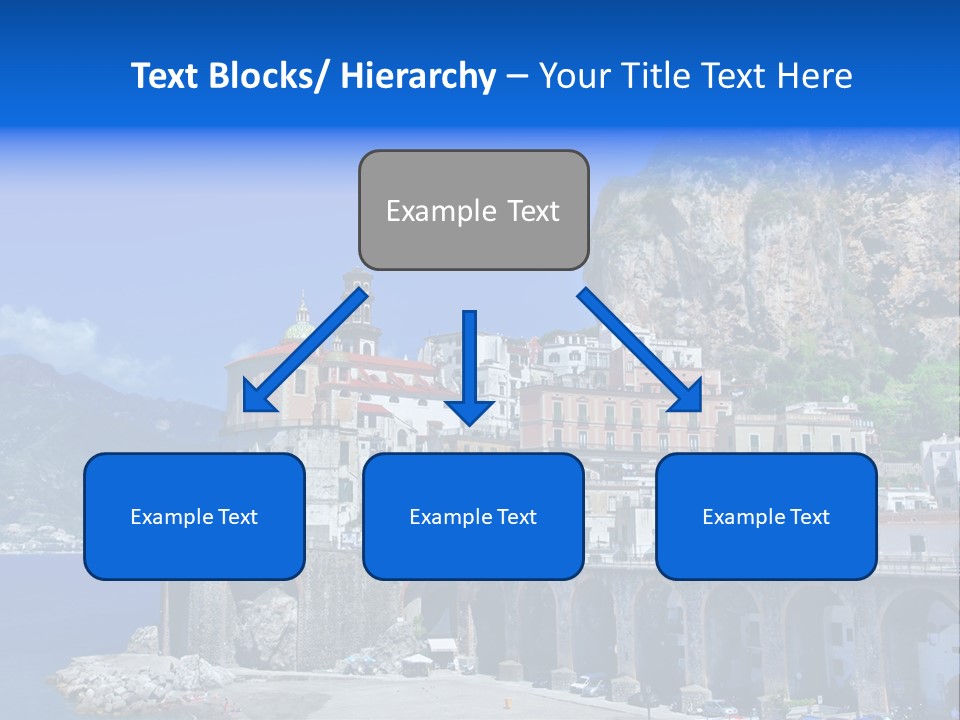 Text Blocks/ Hierarchy – Your Title Text Here

Example Text

Example Text

Example Text

Example Text